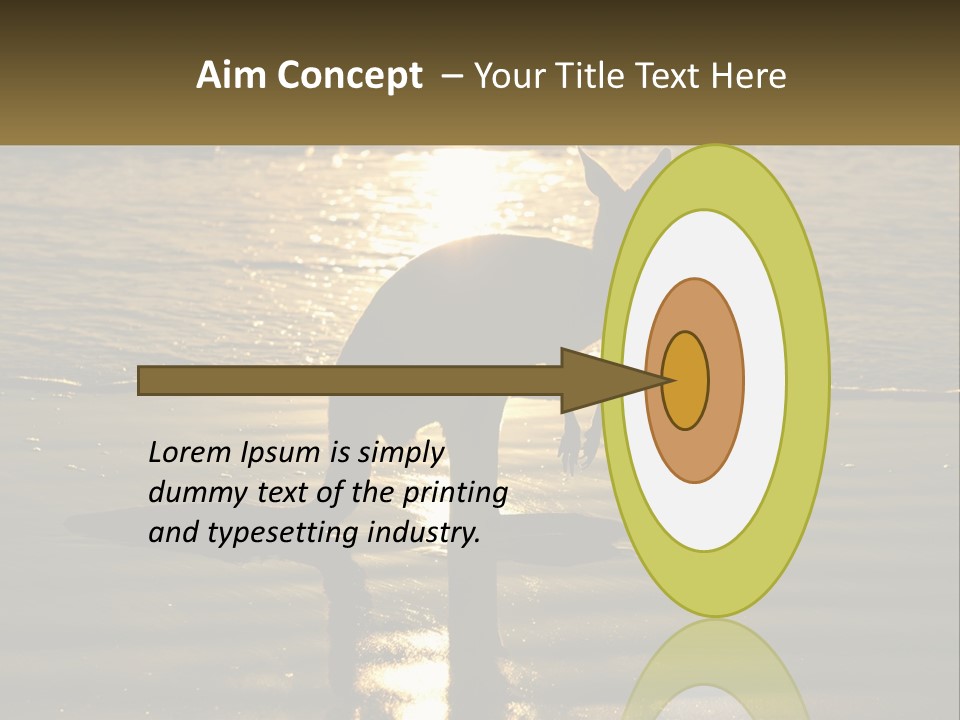 Aim Concept – Your Title Text Here

Lorem Ipsum is simply dummy text of the printing and typesetting industry.